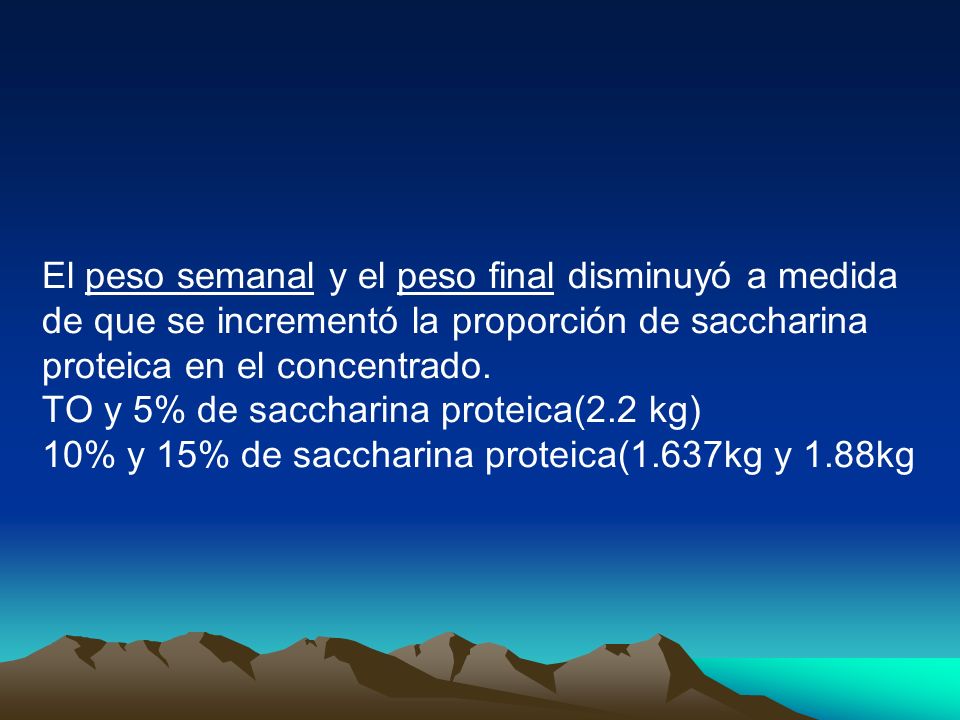 El peso semanal y el peso final disminuyó a medida de que se incrementó la proporción de saccharina proteica en el concentrado.
TO y 5% de saccharina proteica(2.2 kg)
10% y 15% de saccharina proteica(1.637kg y 1.88kg